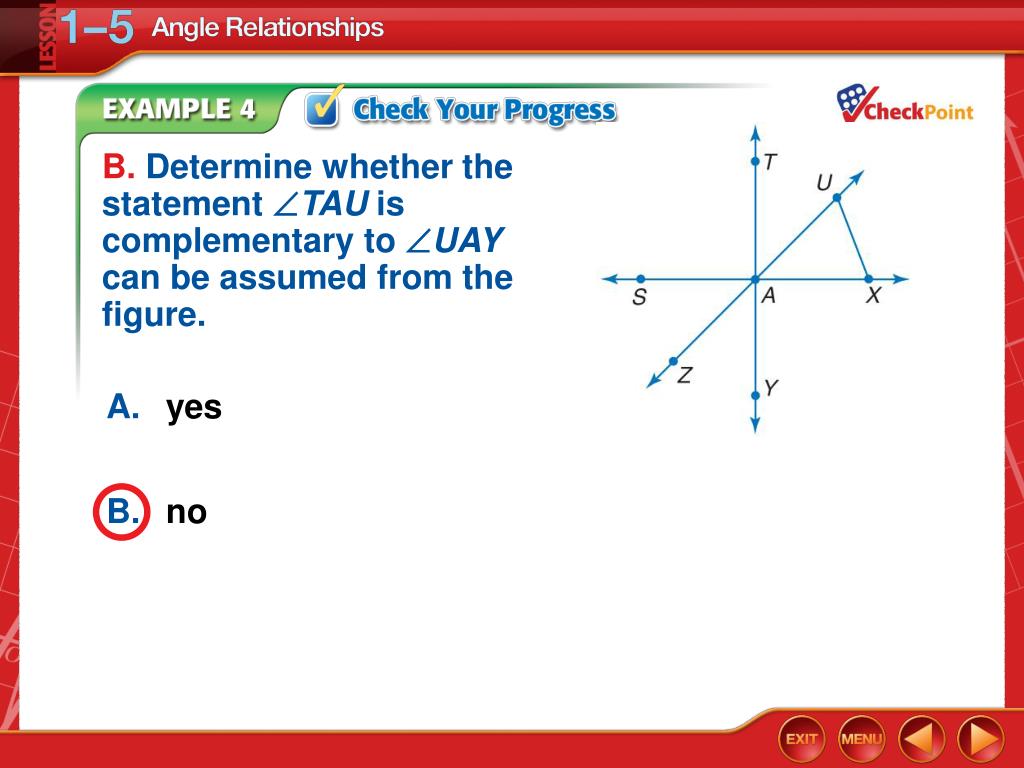 LESSON 1–5 Angle Relationships

EXAMPLE 4 Check Your Progress

CheckPoint

B. Determine whether the statement $\angle TAU$ is complementary to $\angle UAY$ can be assumed from the figure.

T
U
S
A
X
Z
Y

A. yes

B. no

EXIT
MENU